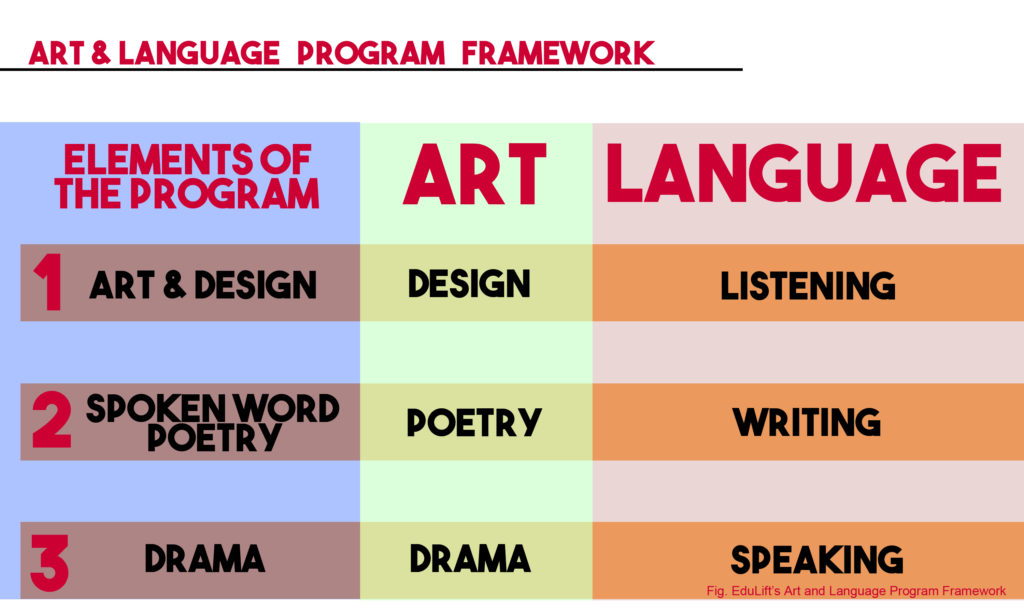 ART & LANGUAGE PROGRAM FRAMEWORK

| ELEMENTS OF THE PROGRAM | ART | LANGUAGE |
|---|---|---|
| 1 ART & DESIGN | DESIGN | LISTENING |
| 2 SPOKEN WORD POETRY | POETRY | WRITING |
| 3 DRAMA | DRAMA | SPEAKING |

Fig. EduLift's Art and Language Program Framework